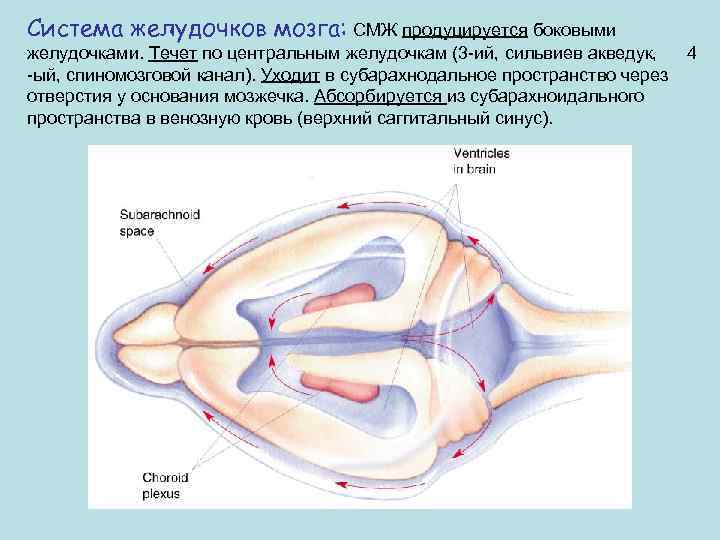 Система желудочков мозга: СМЖ продуцируется боковыми желудочками. Течет по центральным желудочкам (3-ий, сильвиев акведук, 4 -ый, спиномозговой канал). Уходит в субарахнодальное пространство через отверстия у основания мозжечка. Абсорбируется из субарахноидального пространства в венозную кровь (верхний сагитальный синус).

Ventricles in brain

Subarachnoid space

Choroid plexus